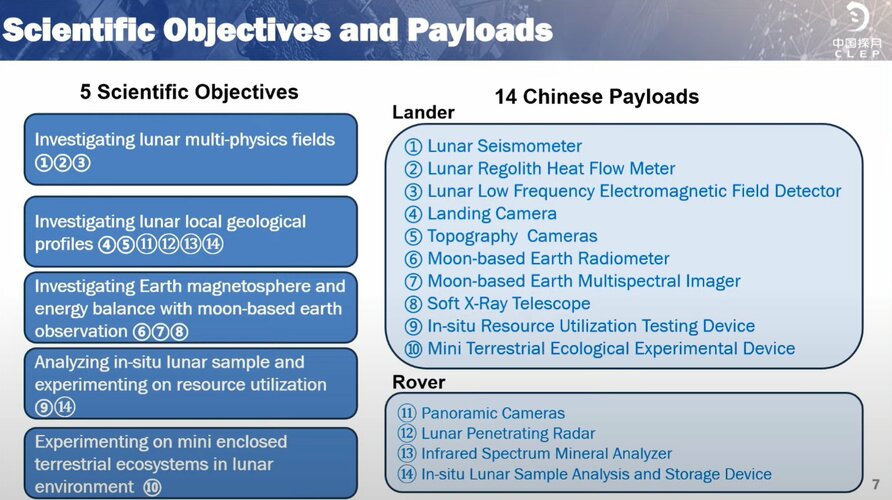 Scientific Objectives and Payloads

中国探月
CLEP

5 Scientific Objectives

Investigating lunar multi-physics fields ①②③

Investigating lunar local geological profiles ④⑤⑪⑫⑬⑭

Investigating Earth magnetosphere and energy balance with moon-based earth observation ⑥⑦⑧

Analyzing in-situ lunar sample and experimenting on resource utilization ⑨⑭

Experimenting on mini enclosed terrestrial ecosystems in lunar environment ⑩

14 Chinese Payloads

Lander

① Lunar Seismometer
② Lunar Regolith Heat Flow Meter
③ Lunar Low Frequency Electromagnetic Field Detector
④ Landing Camera
⑤ Topography Cameras
⑥ Moon-based Earth Radiometer
⑦ Moon-based Earth Multispectral Imager
⑧ Soft X-Ray Telescope
⑨ In-situ Resource Utilization Testing Device
⑩ Mini Terrestrial Ecological Experimental Device

Rover

⑪ Panoramic Cameras
⑫ Lunar Penetrating Radar
⑬ Infrared Spectrum Mineral Analyzer
⑭ In-situ Lunar Sample Analysis and Storage Device

7